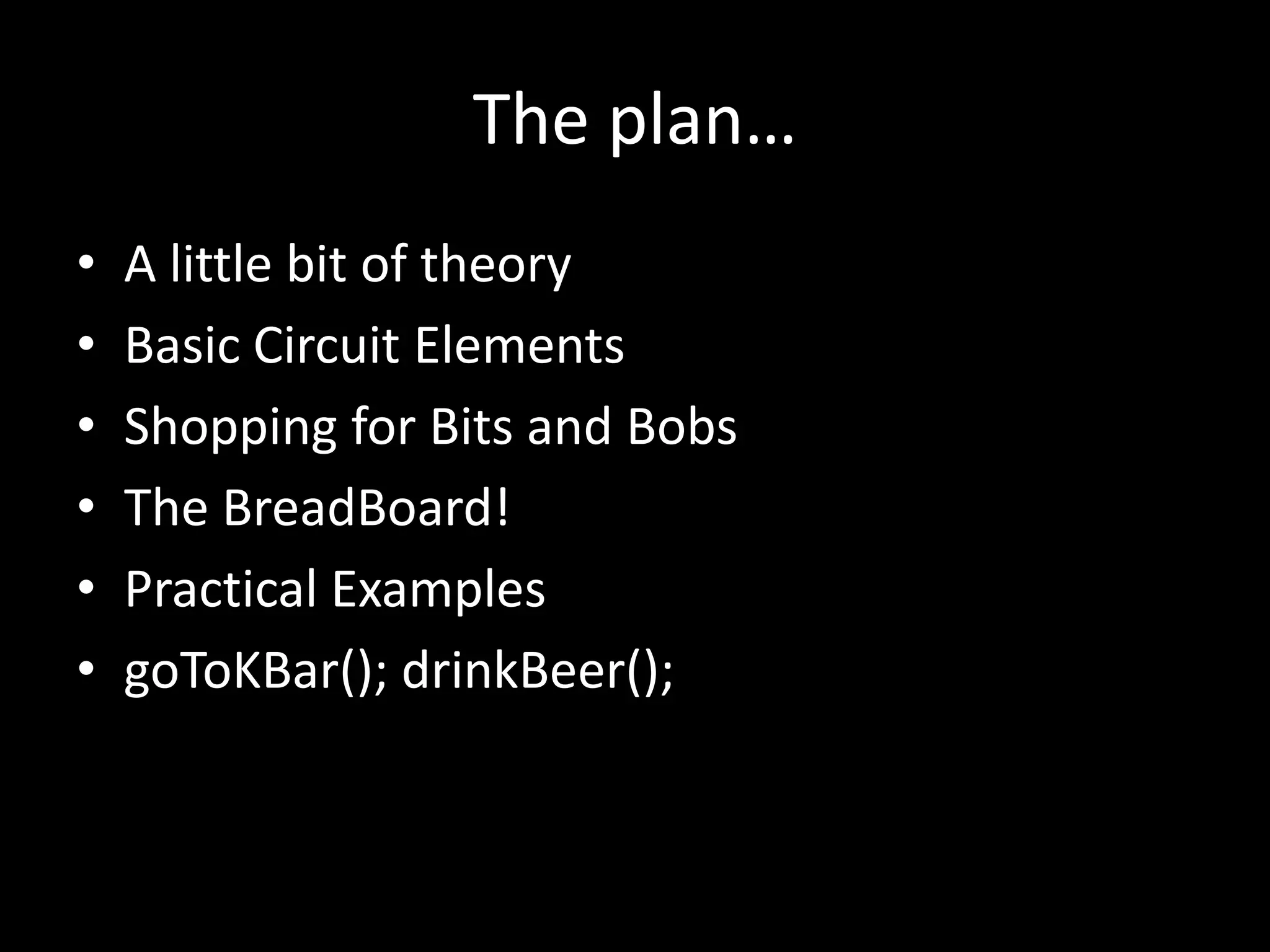 The plan…

• A little bit of theory
• Basic Circuit Elements
• Shopping for Bits and Bobs
• The BreadBoard!
• Practical Examples
• goToKBar(); drinkBeer();